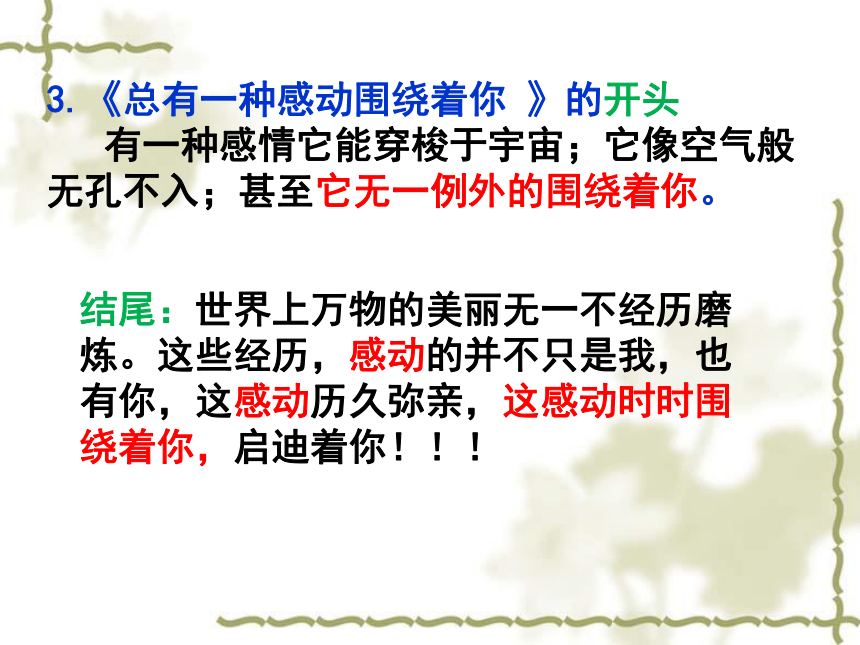 3.《总有一种感动围绕着你 》的开头

有一种感情它能穿梭于宇宙；它像空气般无孔不入；甚至它无一例外的围绕着你。

结尾：世界上万物的美丽无一不经历磨炼。这些经历，感动的并不只是我，也有你，这感动历久弥亲，这感动时时围绕着你，启迪着你！！！